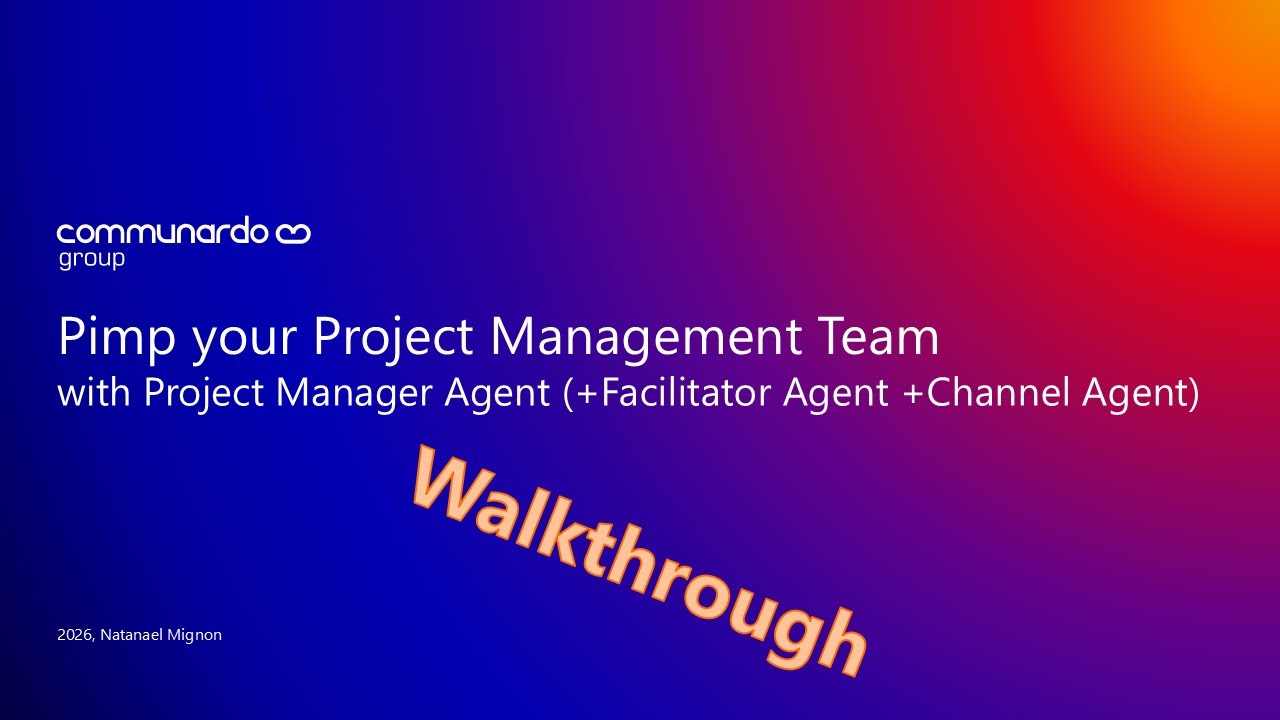 communardo
group

Pimp your Project Management Team
with Project Manager Agent (+Facilitator Agent +Channel Agent)

Walkthrough

2026, Natanael Mignon